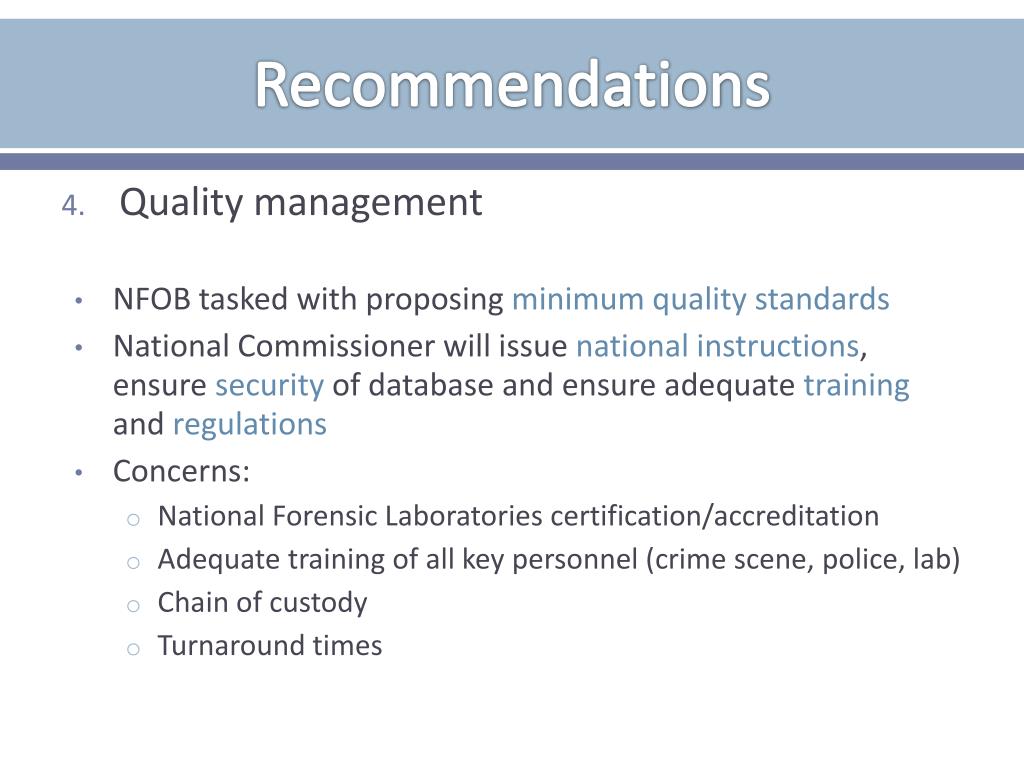 Recommendations

4. Quality management

• NFOB tasked with proposing minimum quality standards
• National Commissioner will issue national instructions, ensure security of database and ensure adequate training and regulations
• Concerns:
  o National Forensic Laboratories certification/accreditation
  o Adequate training of all key personnel (crime scene, police, lab)
  o Chain of custody
  o Turnaround times